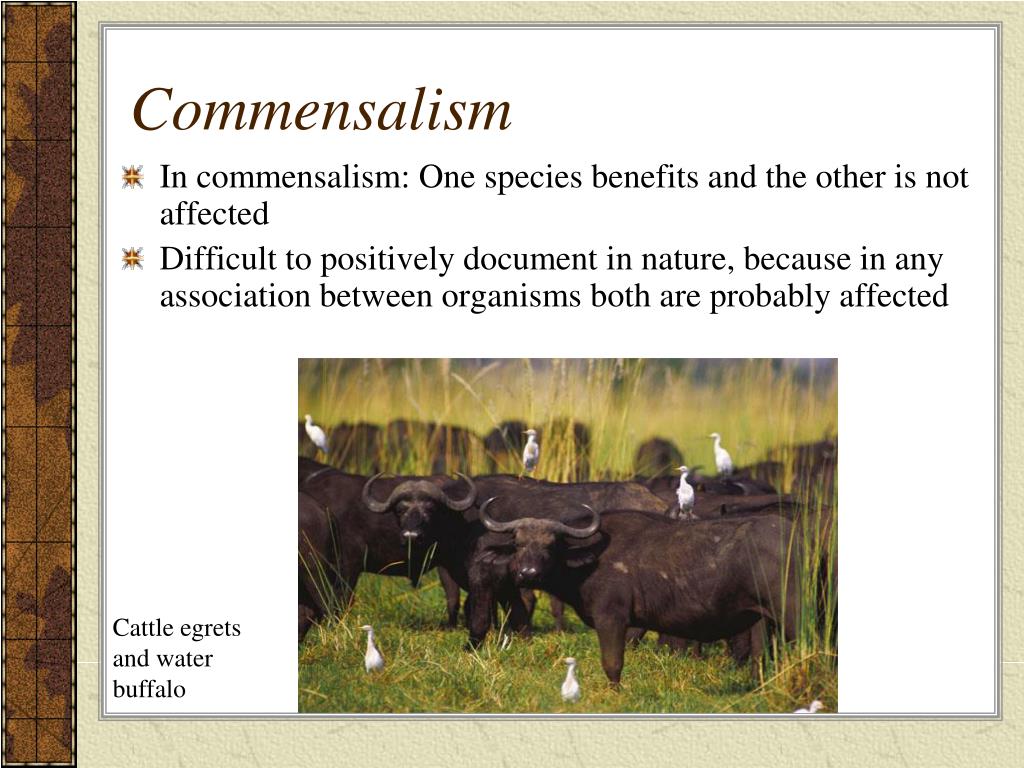 Commensalism

In commensalism: One species benefits and the other is not affected

Difficult to positively document in nature, because in any association between organisms both are probably affected

Cattle egrets and water buffalo